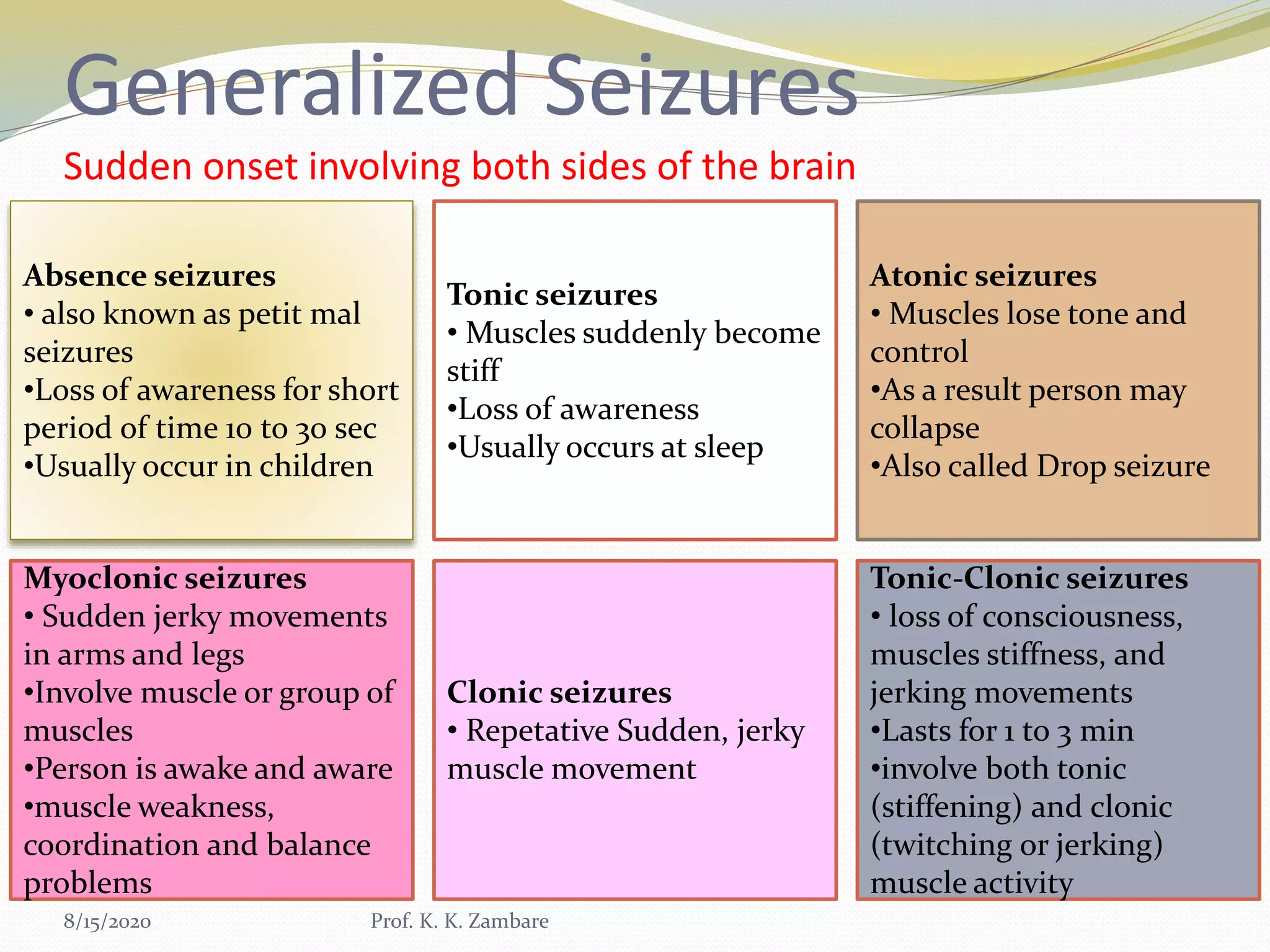 Generalized Seizures

Sudden onset involving both sides of the brain

Absence seizures
• also known as petit mal seizures
•Loss of awareness for short period of time 10 to 30 sec
•Usually occur in children

Tonic seizures
• Muscles suddenly become stiff
•Loss of awareness
•Usually occurs at sleep

Atonic seizures
• Muscles lose tone and control
•As a result person may collapse
•Also called Drop seizure

Myoclonic seizures
• Sudden jerky movements in arms and legs
•Involve muscle or group of muscles
•Person is awake and aware
•muscle weakness, coordination and balance problems

Clonic seizures
• Repetative Sudden, jerky muscle movement

Tonic-Clonic seizures
• loss of consciousness, muscles stiffness, and jerking movements
•Lasts for 1 to 3 min
•involve both tonic (stiffening) and clonic (twitching or jerking) muscle activity

8/15/2020 Prof. K. K. Zambare